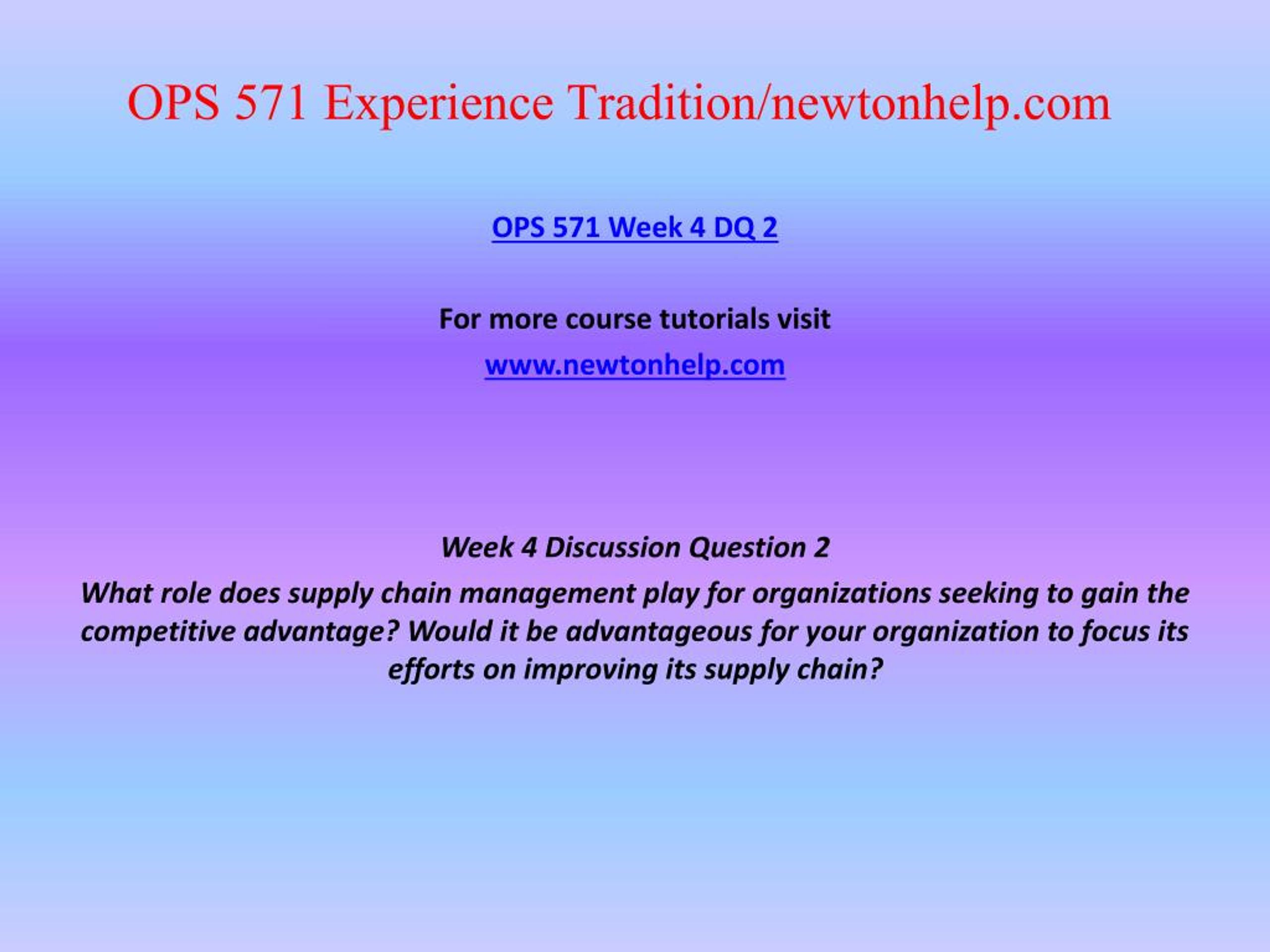 OPS 571 Experience Tradition/newtonhelp.com

OPS 571 Week 4 DQ 2

For more course tutorials visit

www.newtonhelp.com

Week 4 Discussion Question 2

What role does supply chain management play for organizations seeking to gain the competitive advantage? Would it be advantageous for your organization to focus its efforts on improving its supply chain?